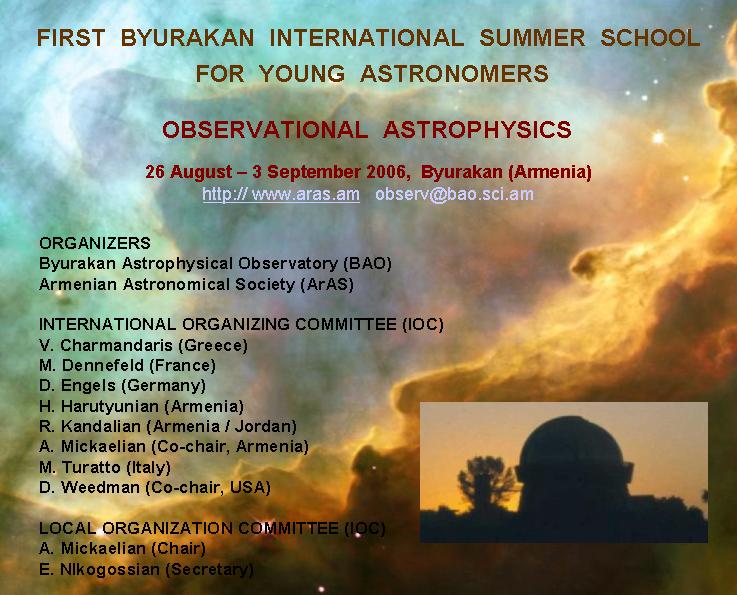 FIRST BYURAKAN INTERNATIONAL SUMMER SCHOOL FOR YOUNG ASTRONOMERS

OBSERVATIONAL ASTROPHYSICS

26 August – 3 September 2006, Byurakan (Armenia)
http:// www.aras.am observ@bao.sci.am

ORGANIZERS
Byurakan Astrophysical Observatory (BAO)
Armenian Astronomical Society (ArAS)

INTERNATIONAL ORGANIZING COMMITTEE (IOC)
V. Charmandaris (Greece)
M. Dennefeld (France)
D. Engels (Germany)
H. Harutyunian (Armenia)
R. Kandalian (Armenia / Jordan)
A. Mickaelian (Co-chair, Armenia)
M. Turatto (Italy)
D. Weedman (Co-chair, USA)

LOCAL ORGANIZATION COMMITTEE (IOC)
A. Mickaelian (Chair)
E. Nikogossian (Secretary)